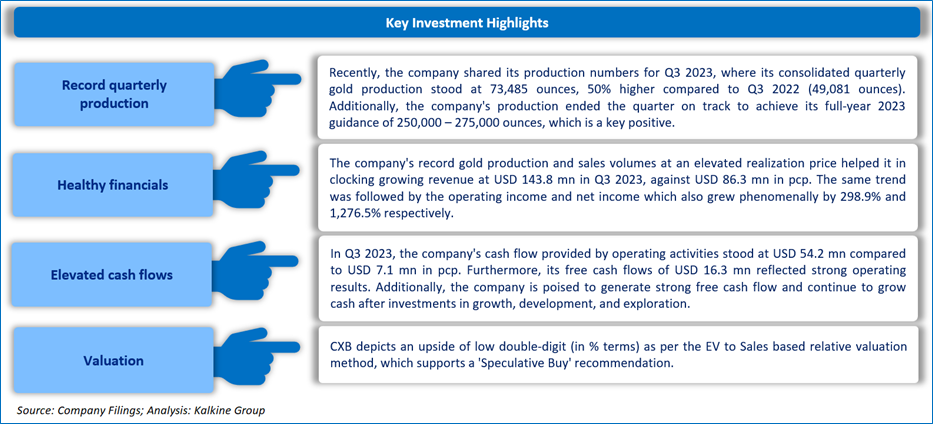 Key Investment Highlights

Record quarterly production

Recently, the company shared its production numbers for Q3 2023, where its consolidated quarterly gold production stood at 73,485 ounces, 50% higher compared to Q3 2022 (49,081 ounces). Additionally, the company's production ended the quarter on track to achieve its full-year 2023 guidance of 250,000 – 275,000 ounces, which is a key positive.

Healthy financials

The company's record gold production and sales volumes at an elevated realization price helped it in clocking growing revenue at USD 143.8 mn in Q3 2023, against USD 86.3 mn in pcp. The same trend was followed by the operating income and net income which also grew phenomenally by 298.9% and 1,276.5% respectively.

Elevated cash flows

In Q3 2023, the company's cash flow provided by operating activities stood at USD 54.2 mn compared to USD 7.1 mn in pcp. Furthermore, its free cash flows of USD 16.3 mn reflected strong operating results. Additionally, the company is poised to generate strong free cash flow and continue to grow cash after investments in growth, development, and exploration.

Valuation

CXB depicts an upside of low double-digit (in % terms) as per the EV to Sales based relative valuation method, which supports a 'Speculative Buy' recommendation.

Source: Company Filings; Analysis: Kalkine Group